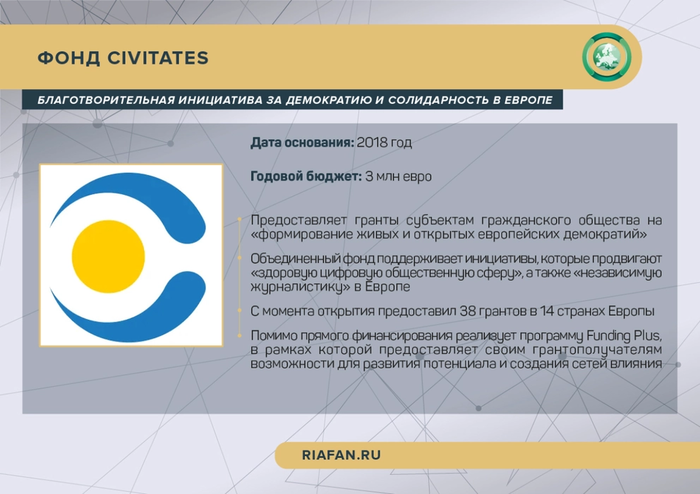 ФОНД CIVITATES

БЛАГОТВОРИТЕЛЬНАЯ ИНИЦИАТИВА ЗА ДЕМОКРАТИЮ И СОЛИДАРНОСТЬ В ЕВРОПЕ

Дата основания: 2018 год

Годовой бюджет: 3 млн евро

Предоставляет гранты субъектам гражданского общества на «формирование живых и открытых европейских демократий»

Объединенный фонд поддерживает инициативы, которые продвигают «здоровую цифровую общественную сферу», а также «независимую журналистику» в Европе

С момента открытия предоставил 38 грантов в 14 странах Европы

Помимо прямого финансирования реализует программу Funding Plus, в рамках которой предоставляет своим грантополучателям возможности для развития потенциала и создания сетей влияния

RIAFAN.RU